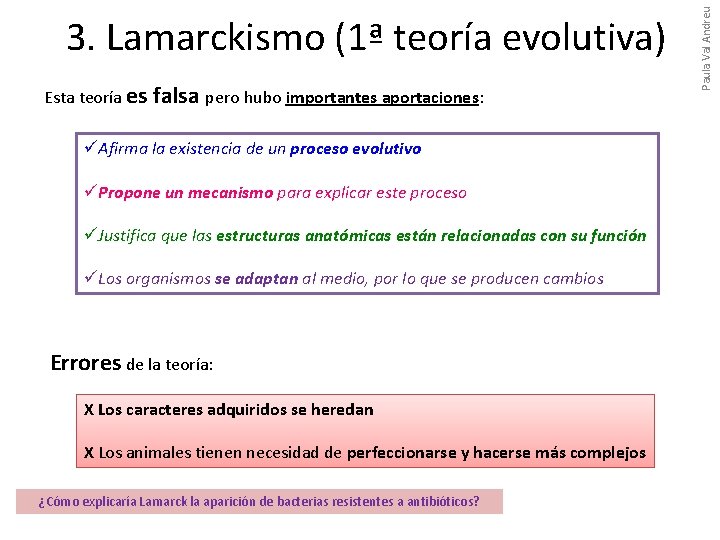 3. Lamarckismo (1ª teoría evolutiva)

Paula Val Andreu

Esta teoría es falsa pero hubo importantes aportaciones:

✓Afirma la existencia de un proceso evolutivo

✓Propone un mecanismo para explicar este proceso

✓Justifica que las estructuras anatómicas están relacionadas con su función

✓Los organismos se adaptan al medio, por lo que se producen cambios

Errores de la teoría:

X Los caracteres adquiridos se heredan

X Los animales tienen necesidad de perfeccionarse y hacerse más complejos

¿Cómo explicaría Lamarck la aparición de bacterias resistentes a antibióticos?